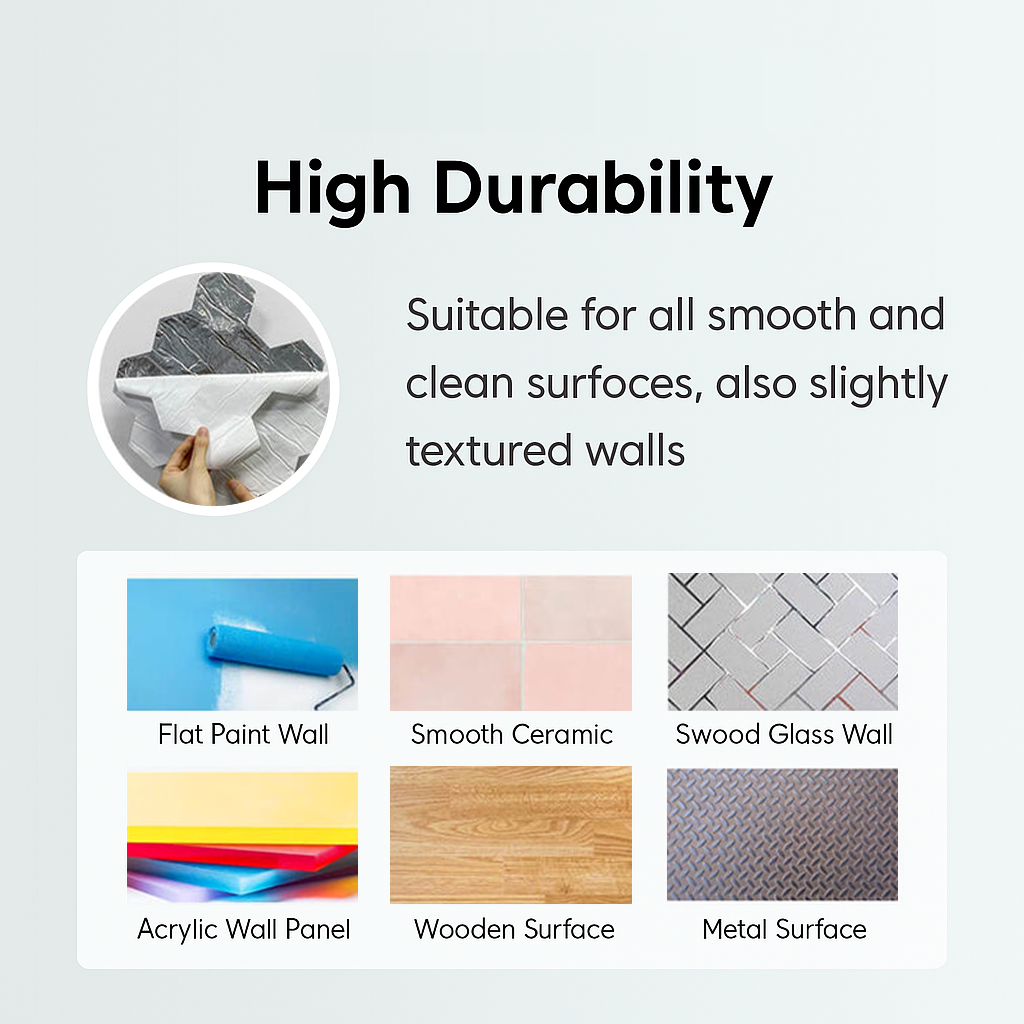 High Durability

Suitable for all smooth and clean surfoces, also slightly textured walls

Flat Paint Wall
Smooth Ceramic
Swood Glass Wall
Acrylic Wall Panel
Wooden Surface
Metal Surface